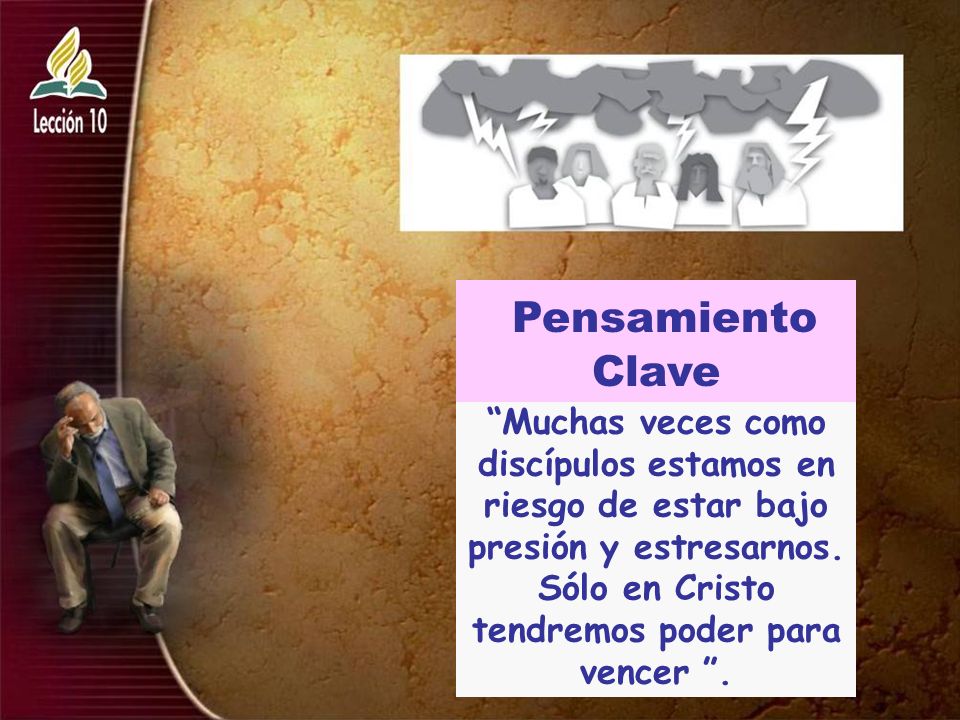 Lección 10

Pensamiento Clave

“Muchas veces como discípulos estamos en riesgo de estar bajo presión y estresarnos. Sólo en Cristo tendremos poder para vencer ”.